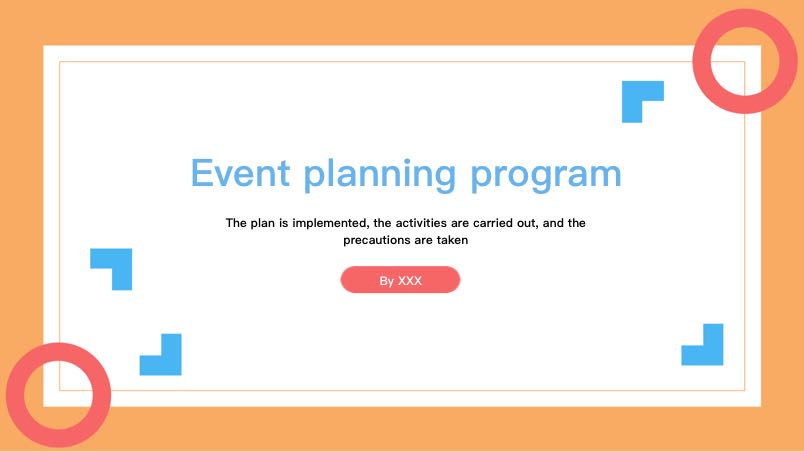 Event planning program

The plan is implemented, the activities are carried out, and the precautions are taken

By XXX